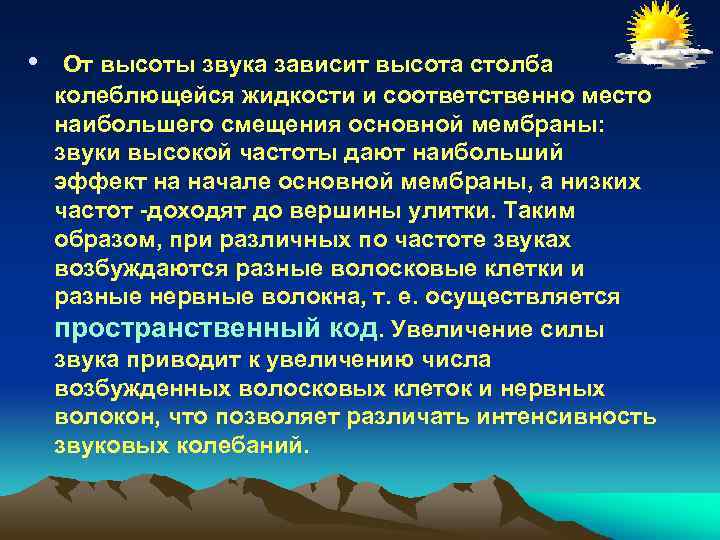 • От высоты звука зависит высота столба колеблющейся жидкости и соответственно место наибольшего смещения основной мембраны: звуки высокой частоты дают наибольший эффект на начале основной мембраны, а низких частот -доходят до вершины улитки. Таким образом, при различных по частоте звуках возбуждаются разные волосковые клетки и разные нервные волокна, т. е. осуществляется пространственный код. Увеличение силы звука приводит к увеличению числа возбужденных волосковых клеток и нервных волокон, что позволяет различать интенсивность звуковых колебаний.